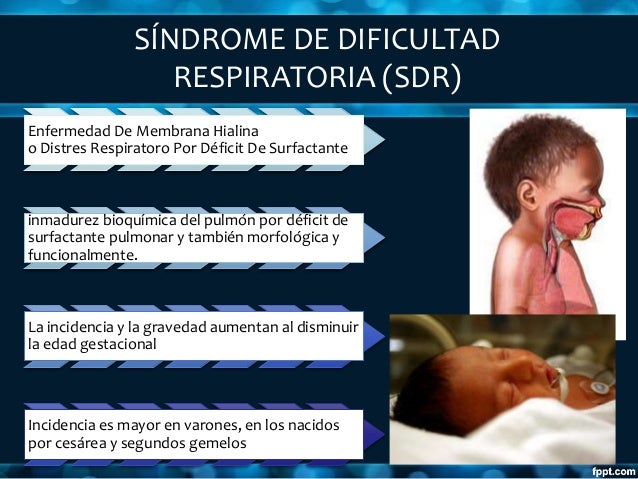 SÍNDROME DE DIFICULTAD RESPIRATORIA (SDR)

Enfermedad De Membrana Hialina
o Distres Respiratoro Por Déficit De Surfactante

inmadurez bioquímica del pulmón por déficit de surfactante pulmonar y también morfológica y funcionalmente.

La incidencia y la gravedad aumentan al disminuir la edad gestacional

Incidencia es mayor en varones, en los nacidos por cesárea y segundos gemelos

fppt.com